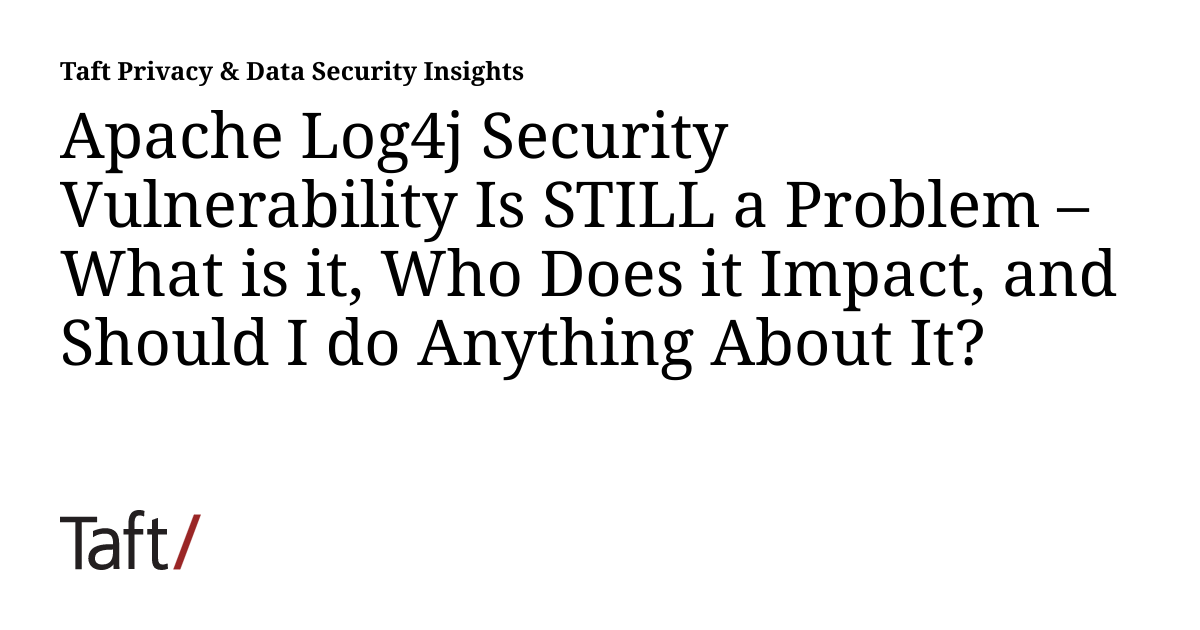 Taft Privacy & Data Security Insights

Apache Log4j Security Vulnerability Is STILL a Problem – What is it, Who Does it Impact, and Should I do Anything About It?

Taft/